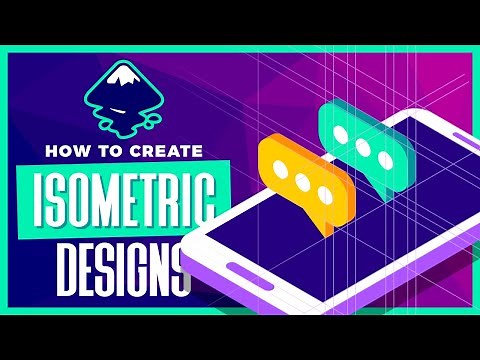 HOW TO CREATE
ISOMETRIC
DESIGNS